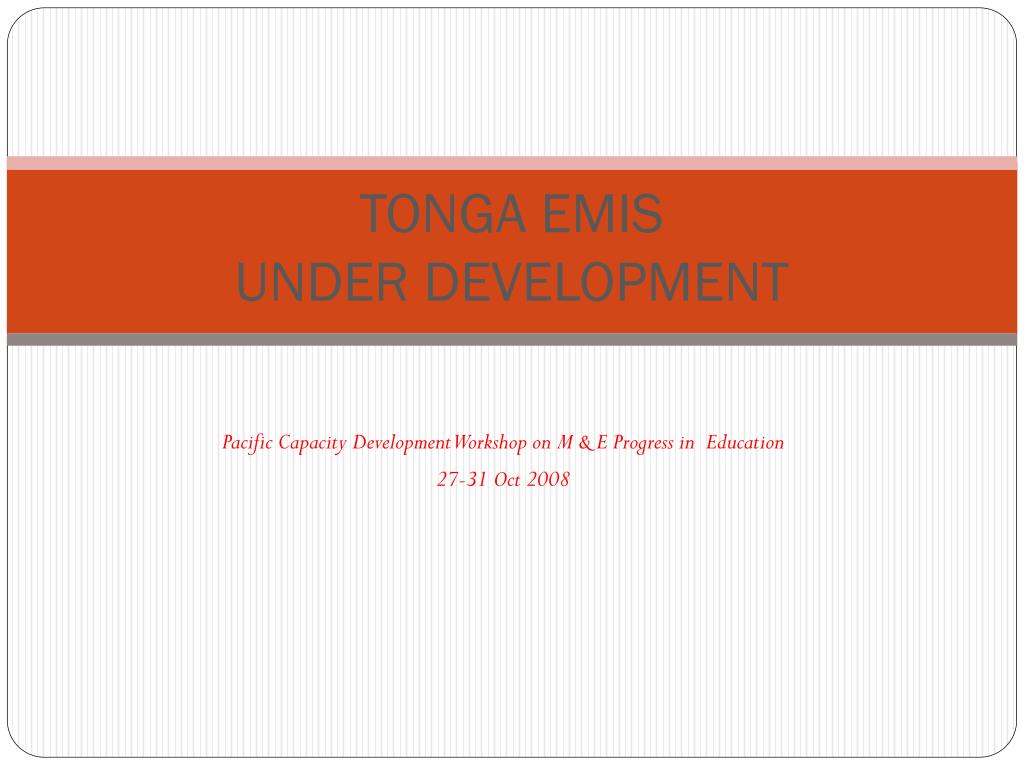 TONGA EMIS
UNDER DEVELOPMENT

Pacific Capacity Development Workshop on M & E Progress in Education
27-31 Oct 2008